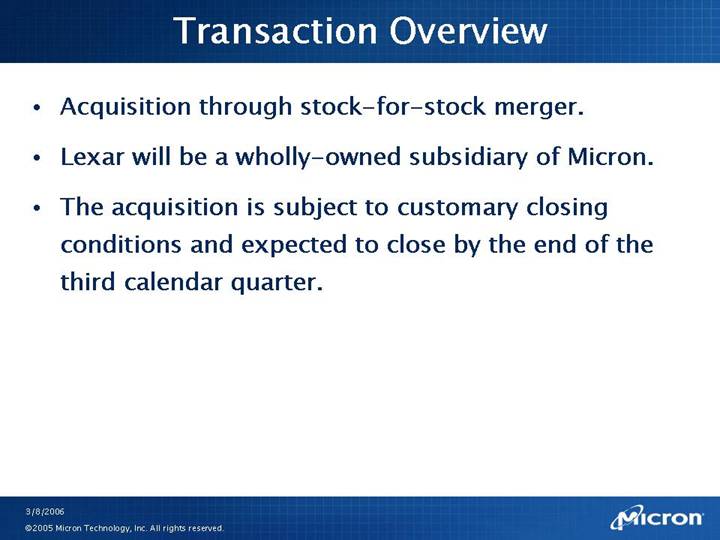 Transaction Overview

• Acquisition through stock-for-stock merger.

• Lexar will be a wholly-owned subsidiary of Micron.

• The acquisition is subject to customary closing conditions and expected to close by the end of the third calendar quarter.

3/8/2006

©2005 Micron Technology, Inc. All rights reserved.

Micron